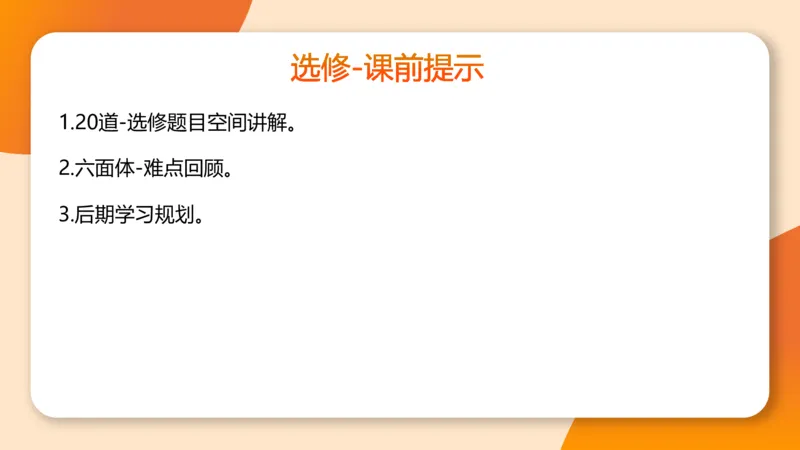 选修-课前提示

1.20道-选修题目空间讲解。

2.六面体-难点回顾。

3.后期学习规划。